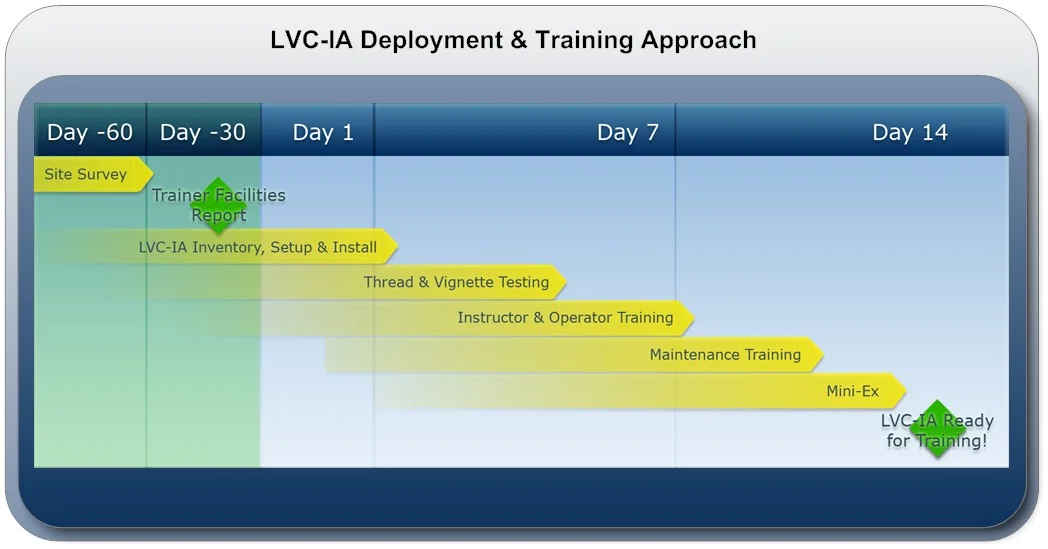 LVC-IA Deployment & Training Approach

Day -60 Day -30 Day 1 Day 7 Day 14

Site Survey

Trainer Facilities Report

LVC-IA Inventory, Setup & Install

Thread & Vignette Testing

Instructor & Operator Training

Maintenance Training

Mini-Ex

LVC-IA Ready for Training!